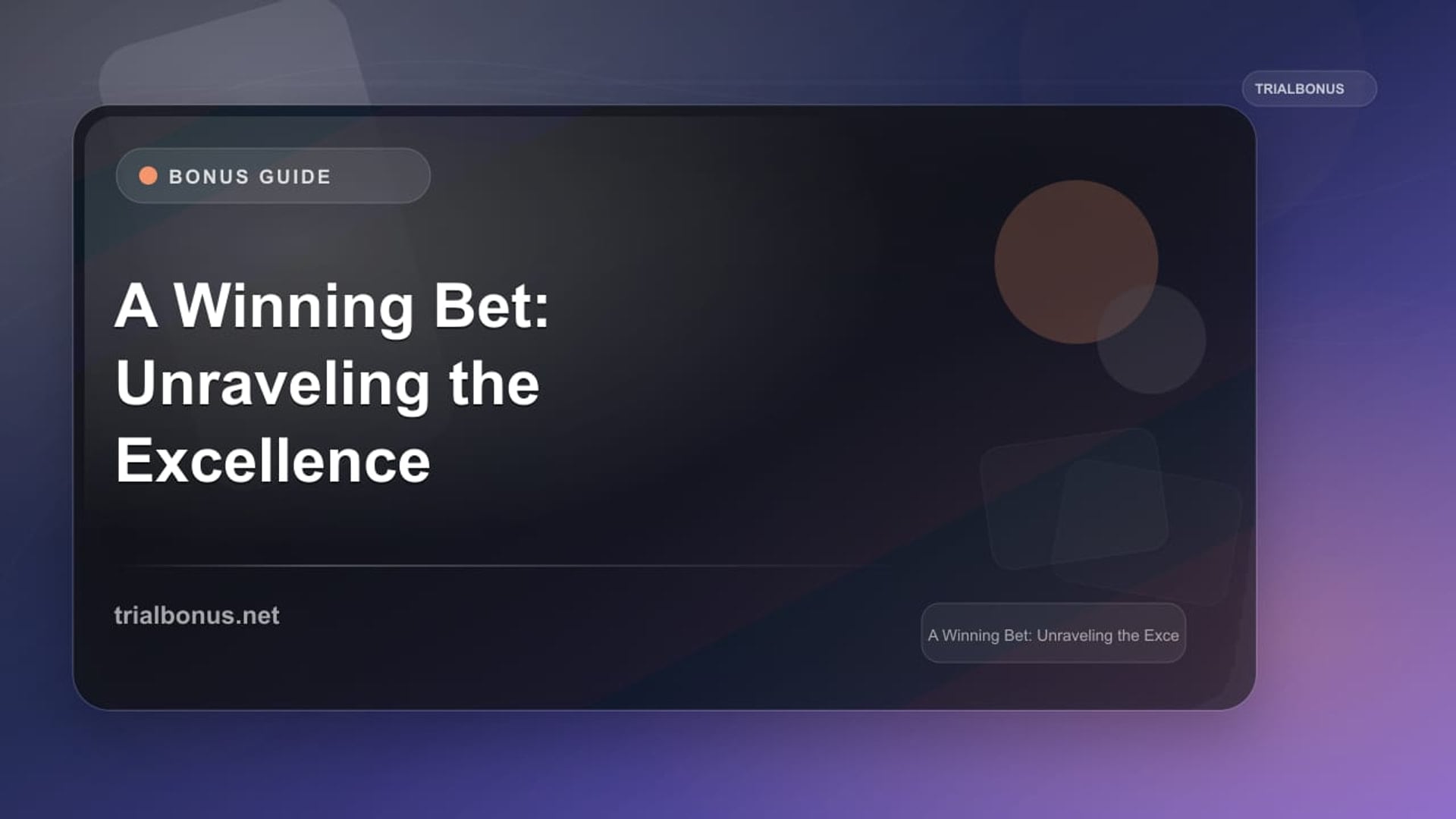 TRIALBONUS

BONUS GUIDE

A Winning Bet: Unraveling the Excellence

trialbonus.net

A Winning Bet: Unraveling the Exce